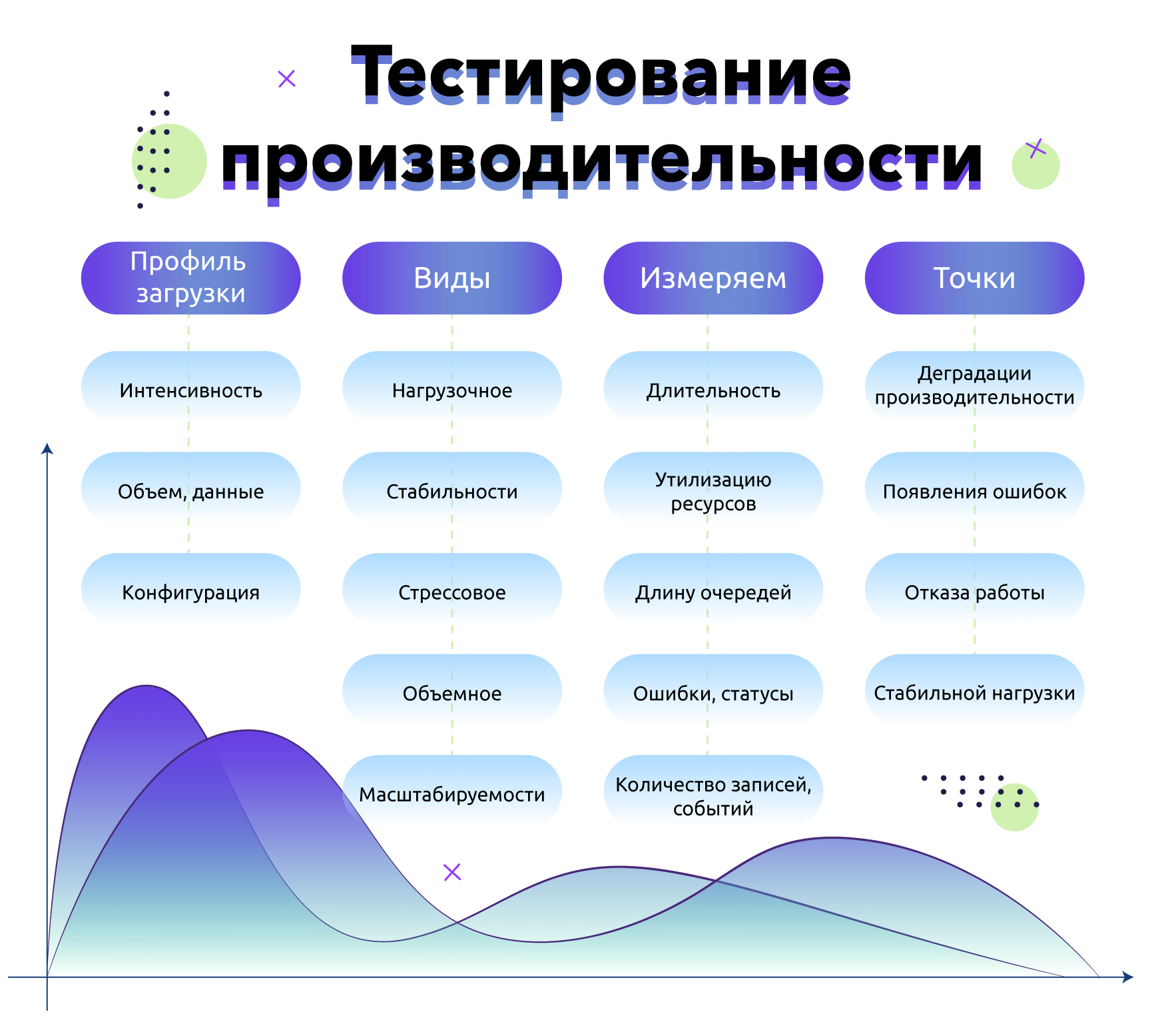 Тестирование производительности

Профиль загрузки

Интенсивность

Объем, данные

Конфигурация

Виды

Нагрузочное

Стабильности

Стрессовое

Объемное

Масштабируемости

Измеряем

Длительность

Утилизацию ресурсов

Длину очередей

Ошибки, статусы

Количество записей, событий

Точки

Деградации производительности

Появления ошибок

Отказа работы

Стабильной нагрузки